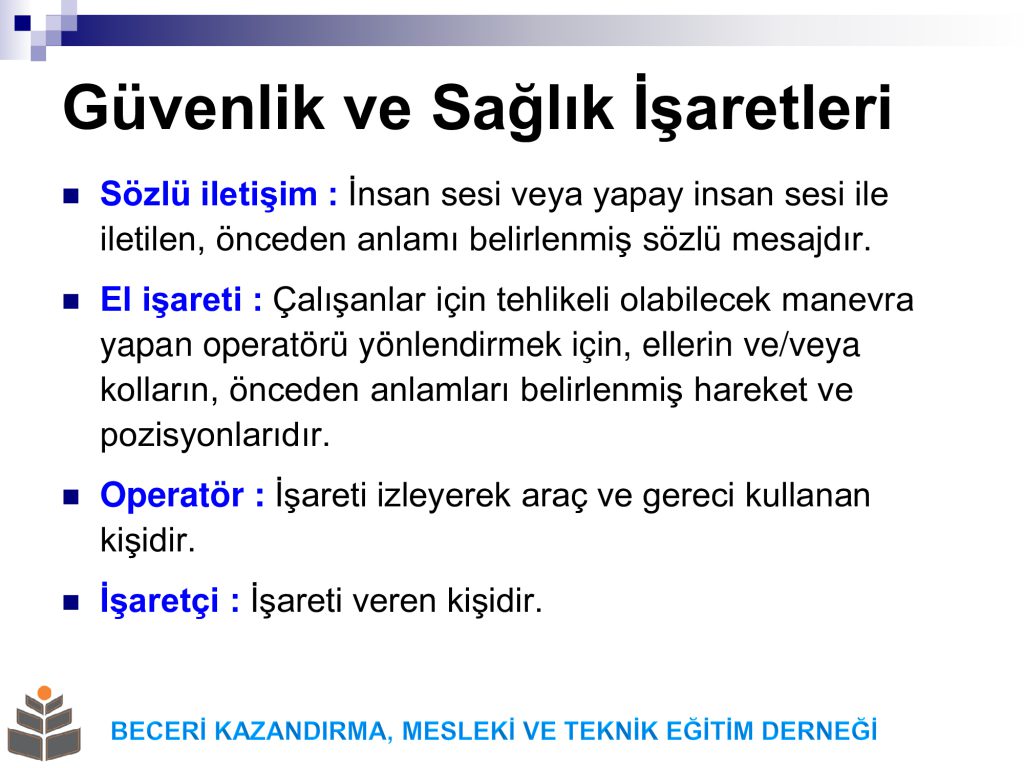 Güvenlik ve Sağlık İşaretleri

Sözlü iletişim : İnsan sesi veya yapay insan sesi ile iletilen, önceden anlamı belirlenmiş sözlü mesajdır.

El işareti : Çalışanlar için tehlikeli olabilecek manevra yapan operatörü yönlendirmek için, ellerin ve/veya kolların, önceden anlamları belirlenmiş hareket ve pozisyonlarıdır.

Operatör : İşareti izleyerek araç ve gereci kullanan kişidir.

İşaretçi : İşareti veren kişidir.

BECERİ KAZANDIRMA, MESLEKİ VE TEKNİK EĞİTİM DERNEĞİ